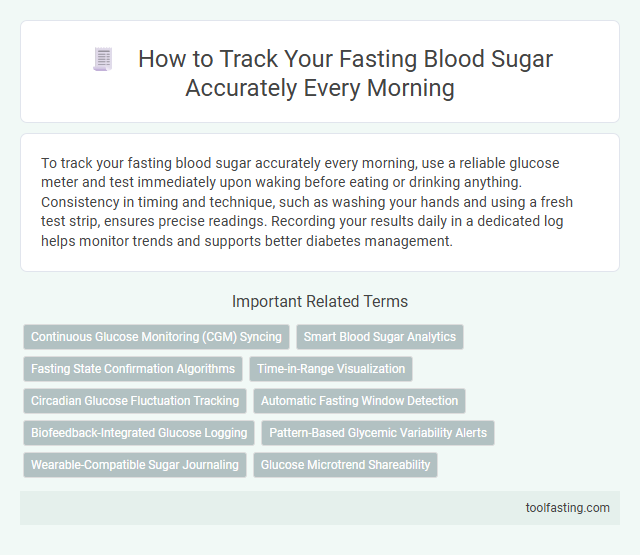 How to Track Your Fasting Blood Sugar Accurately Every Morning

To track your fasting blood sugar accurately every morning, use a reliable glucose meter and test immediately upon waking before eating or drinking anything. Consistency in timing and technique, such as washing your hands and using a fresh test strip, ensures precise readings. Recording your results daily in a dedicated log helps monitor trends and supports better diabetes management.

Important Related Terms

Continuous Glucose Monitoring (CGM) Syncing

Smart Blood Sugar Analytics

Fasting State Confirmation Algorithms

Time-in-Range Visualization

Circadian Glucose Fluctuation Tracking

Automatic Fasting Window Detection

Biofeedback-Integrated Glucose Logging

Pattern-Based Glycemic Variability Alerts

Wearable-Compatible Sugar Journaling

Glucose Microtrend Shareability

toolfasting.com